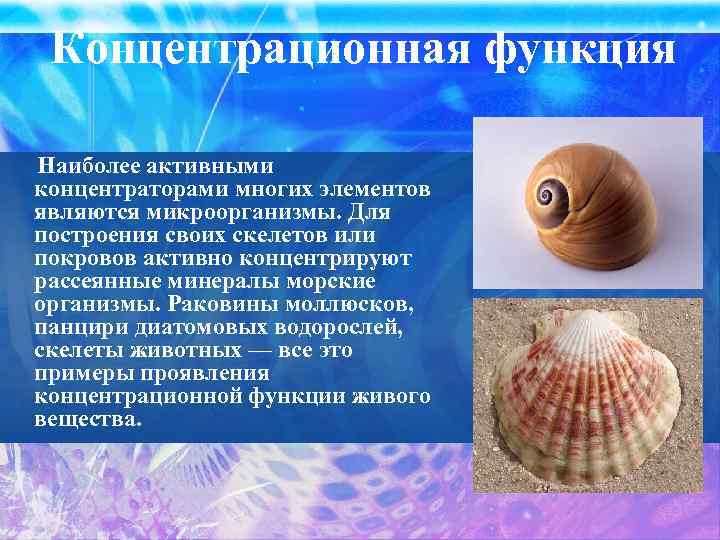 Концентрационная функция

Наиболее активными концентраторами многих элементов являются микроорганизмы. Для построения своих скелетов или покровов активно концентрируют рассеянные минералы морские организмы. Раковины моллюсков, панцири диатомовых водорослей, скелеты животных — все это примеры проявления концентрационной функции живого вещества.